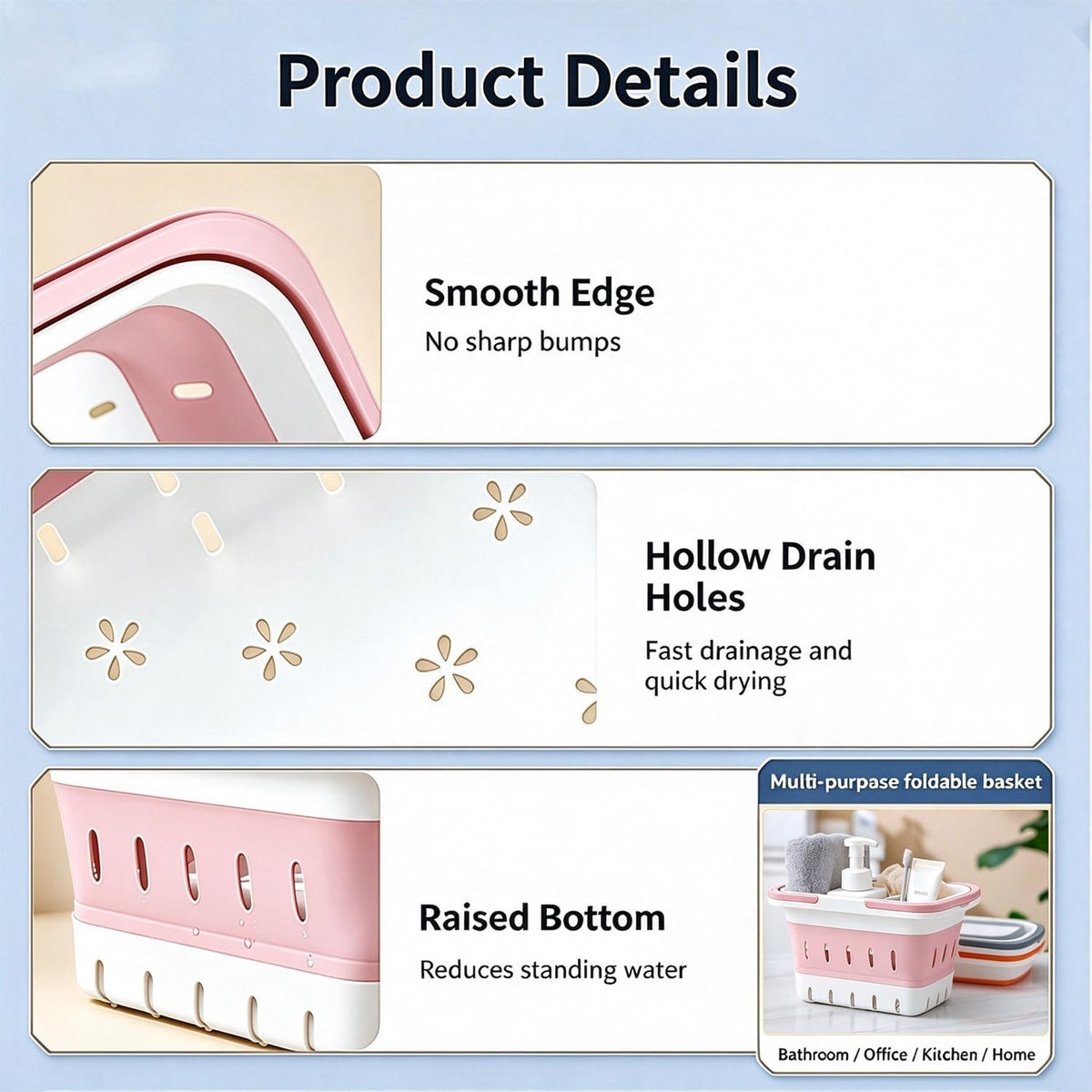 Product Details

Smooth Edge
No sharp bumps

Hollow Drain Holes
Fast drainage and quick drying

Raised Bottom
Reduces standing water

Multi-purpase foldable basket
Bathroom / Office / Kitchen / Home